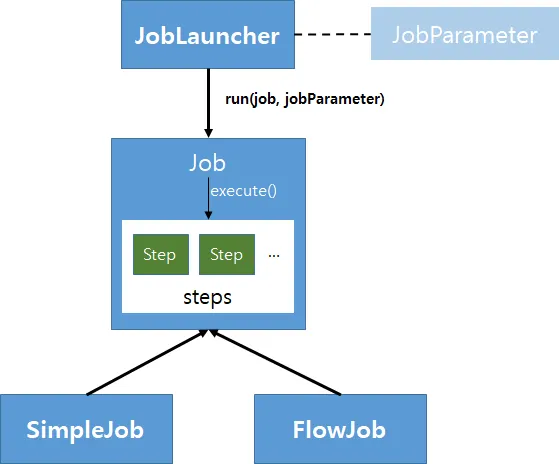 JobLauncher

JobParameter

run(job, jobParameter)

Job

execute()

Step

Step

...

steps

SimpleJob

FlowJob